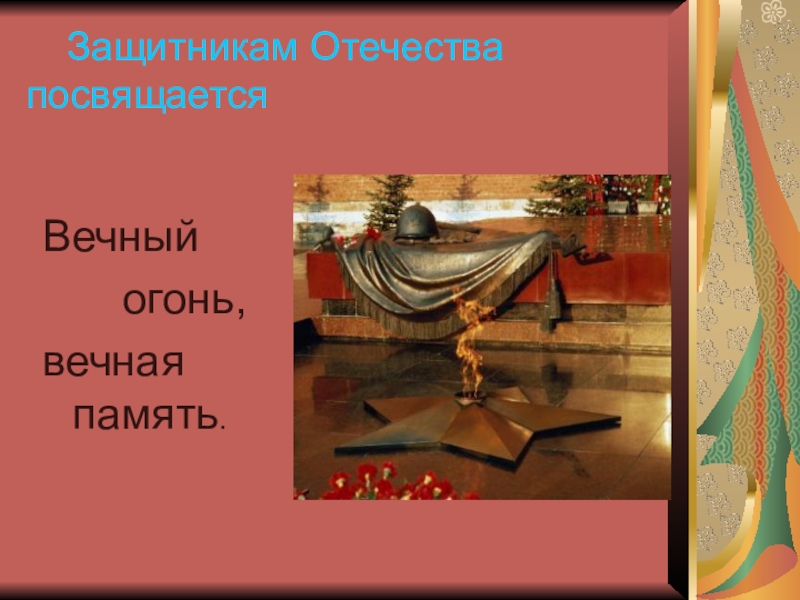 Защитникам Отечества посвящается

Вечный огонь, вечная память.